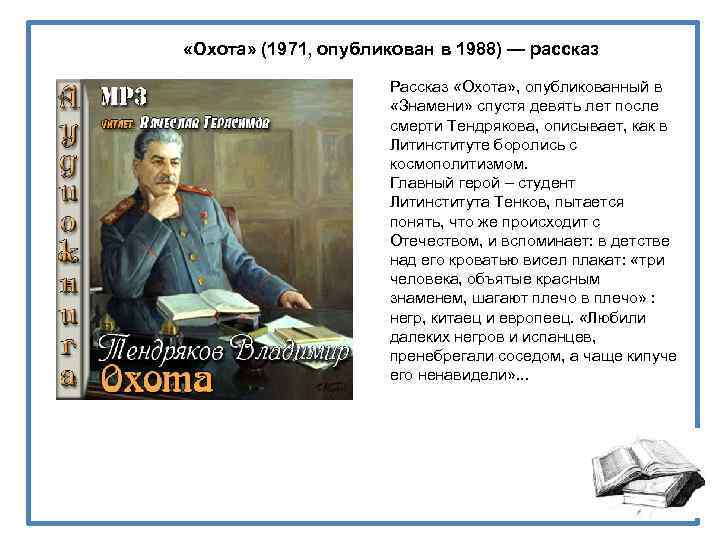 «Охота» (1971, опубликован в 1988) — рассказ

Аудиокнига

MP3

читает Вячеслав Герасимов

Тендряков Владимир

Охота

Рассказ «Охота», опубликованный в «Знамени» спустя девять лет после смерти Тендрякова, описывает, как в Литинституте боролись с космополитизмом.
Главный герой – студент Литинститута Тенков, пытается понять, что же происходит с Отечеством, и вспоминает: в детстве над его кроватью висел плакат: «три человека, объятые красным знаменем, шагают плечо в плечо» : негр, китаец и европеец. «Любили далеких негров и испанцев, пренебрегали соседом, а чаще кипуче его ненавидели»...